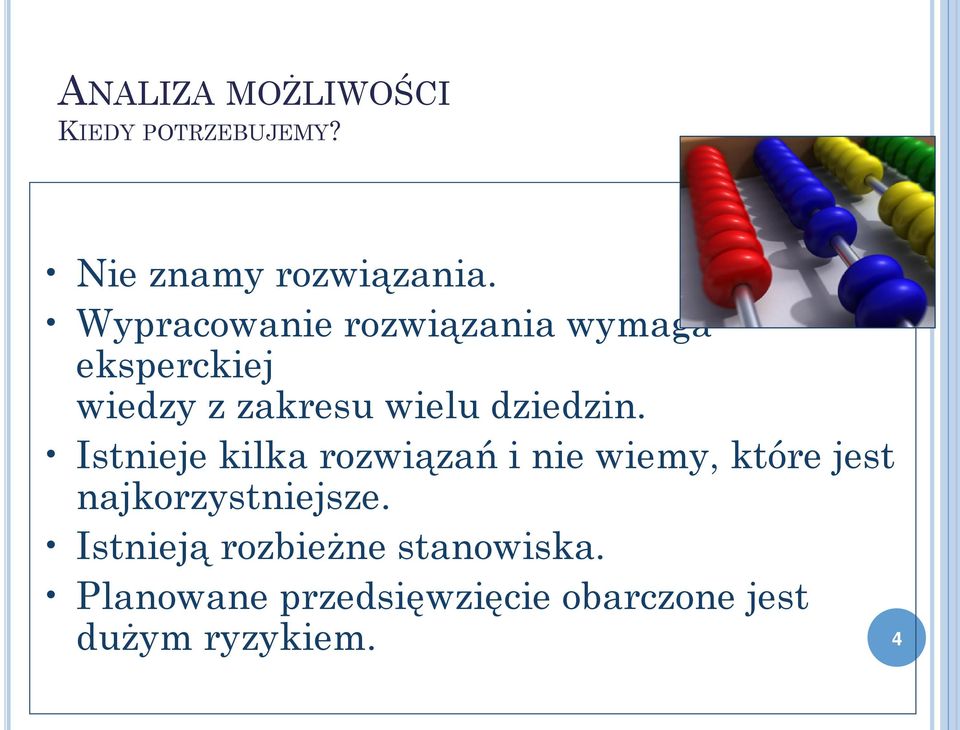 ANALIZA MOŻLIWOŚCI
KIEDY POTRZEBUJEMY?

• Nie znamy rozwiązania.
• Wypracowanie rozwiązania wymaga eksperckiej wiedzy z zakresu wielu dziedzin.
• Istnieje kilka rozwiązań i nie wiemy, które jest najkorzystniejsze.
• Istnieją rozbieżne stanowiska.
• Planowane przedsięwzięcie obarczone jest dużym ryzykiem.

4